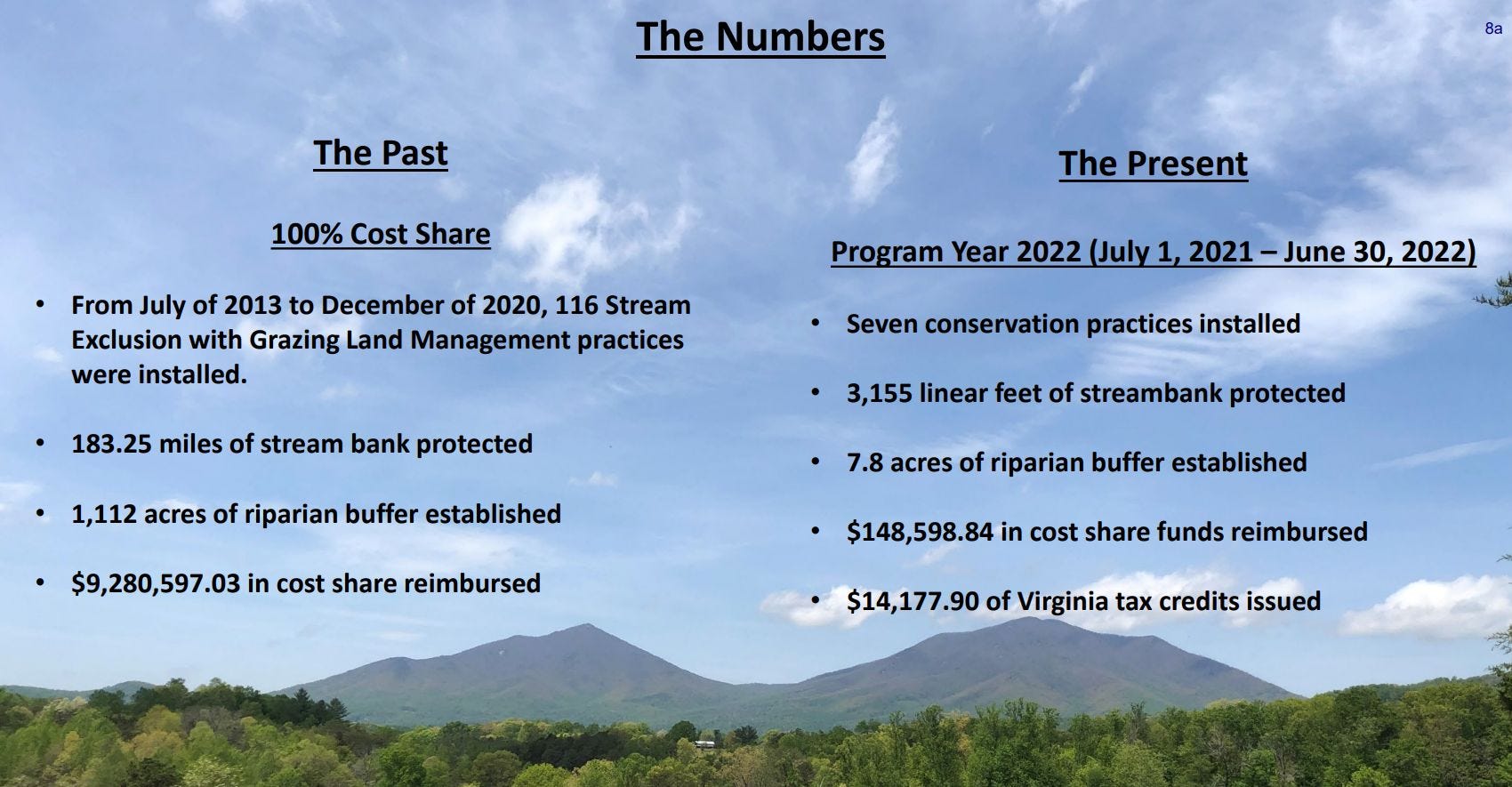 The Numbers

8a

The Past

100% Cost Share

• From July of 2013 to December of 2020, 116 Stream Exclusion with Grazing Land Management practices were installed.

• 183.25 miles of stream bank protected

• 1,112 acres of riparian buffer established

• \$9,280,597.03 in cost share reimbursed

The Present

Program Year 2022 (July 1, 2021 – June 30, 2022)

• Seven conservation practices installed

• 3,155 linear feet of streambank protected

• 7.8 acres of riparian buffer established

• \$148,598.84 in cost share funds reimbursed

• \$14,177.90 of Virginia tax credits issued